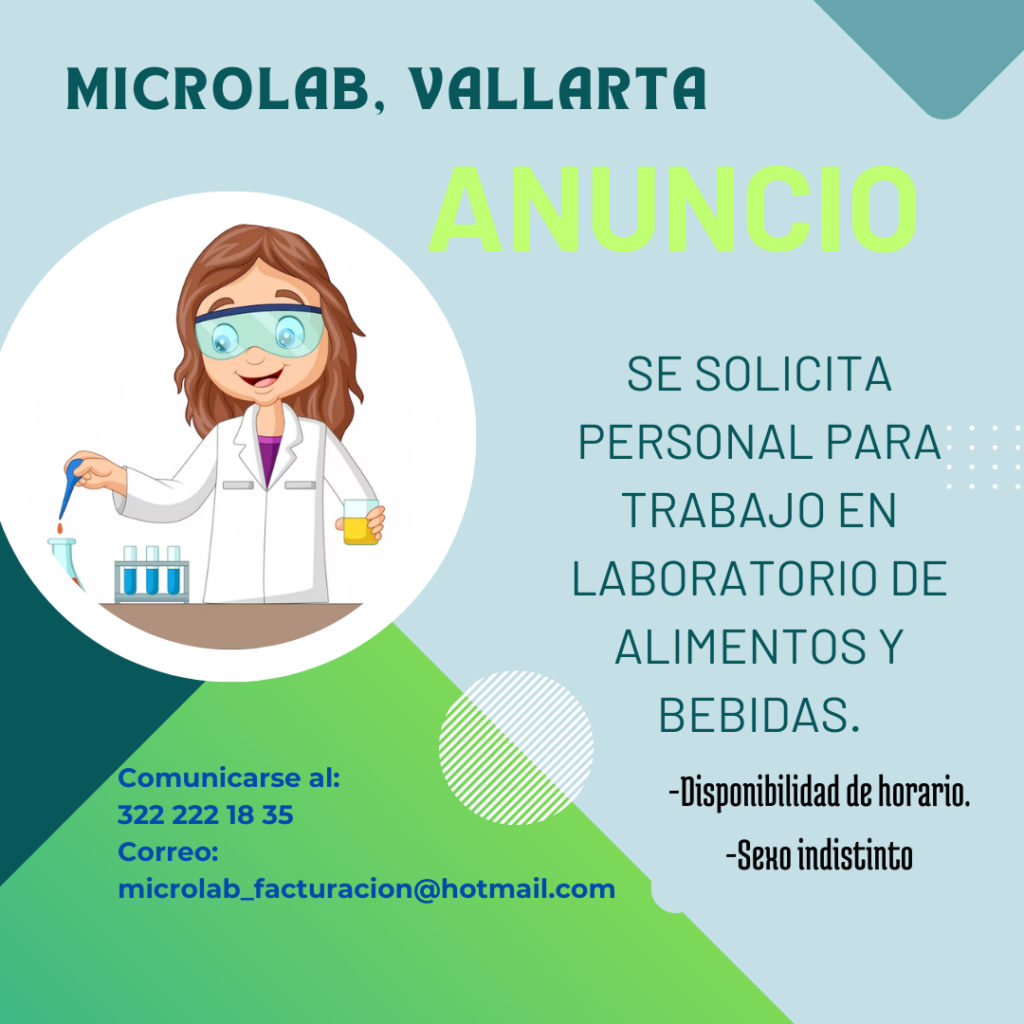 MICROLAB, VALLARTA

ANUNCIO

SE SOLICITA PERSONAL PARA TRABAJO EN LABORATORIO DE ALIMENTOS Y BEBIDAS.

-Disponibilidad de horario.

-Sexo indistinto

Comunicarse al:
322 222 18 35
Correo:
microlab_facturacion@hotmail.com